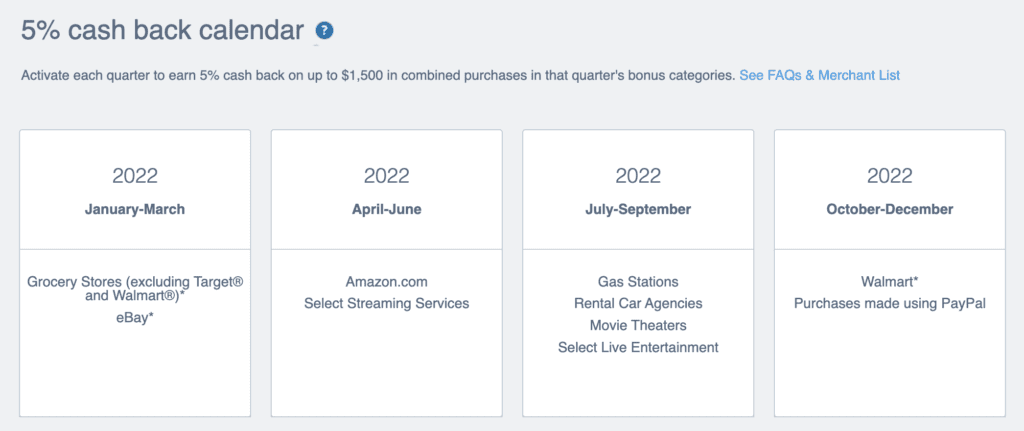 5% cash back calendar ?

Activate each quarter to earn 5% cash back on up to $1,500 in combined purchases in that quarter's bonus categories. See FAQs & Merchant List

2022
January-March

Grocery Stores (excluding Target® and Walmart®)*
eBay*

2022
April-June

Amazon.com
Select Streaming Services

2022
July-September

Gas Stations
Rental Car Agencies
Movie Theaters
Select Live Entertainment

2022
October-December

Walmart*
Purchases made using PayPal